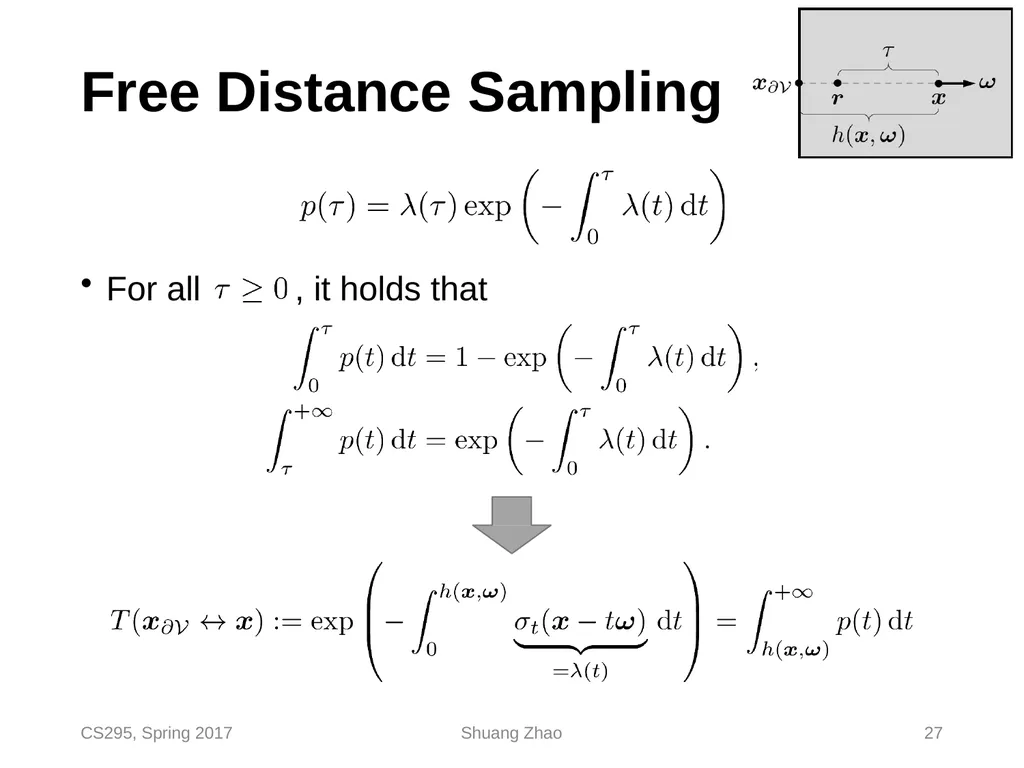 Free Distance Sampling

$\tau$

$\boldsymbol{x}_{\partial\mathcal{V}}$ $\boldsymbol{r}$ $\boldsymbol{x}$ $\boldsymbol{\omega}$

$h(\boldsymbol{x}, \boldsymbol{\omega})$

$p(\tau) = \lambda(\tau) \exp\left(-\int_0^\tau \lambda(t)\,\mathrm{d}t\right)$

• For all $\tau \geq 0$, it holds that

$\int_0^\tau p(t)\,\mathrm{d}t = 1 - \exp\left(-\int_0^\tau \lambda(t)\,\mathrm{d}t\right),$

$\int_\tau^{+\infty} p(t)\,\mathrm{d}t = \exp\left(-\int_0^\tau \lambda(t)\,\mathrm{d}t\right).$

$T(\boldsymbol{x}_{\partial\mathcal{V}} \leftrightarrow \boldsymbol{x}) := \exp\left(-\int_0^{h(\boldsymbol{x},\boldsymbol{\omega})} \underbrace{\sigma_t(\boldsymbol{x} - t\boldsymbol{\omega})}_{=\lambda(t)}\,\mathrm{d}t\right) = \int_{h(\boldsymbol{x},\boldsymbol{\omega})}^{+\infty} p(t)\,\mathrm{d}t$

CS295, Spring 2017 Shuang Zhao 27